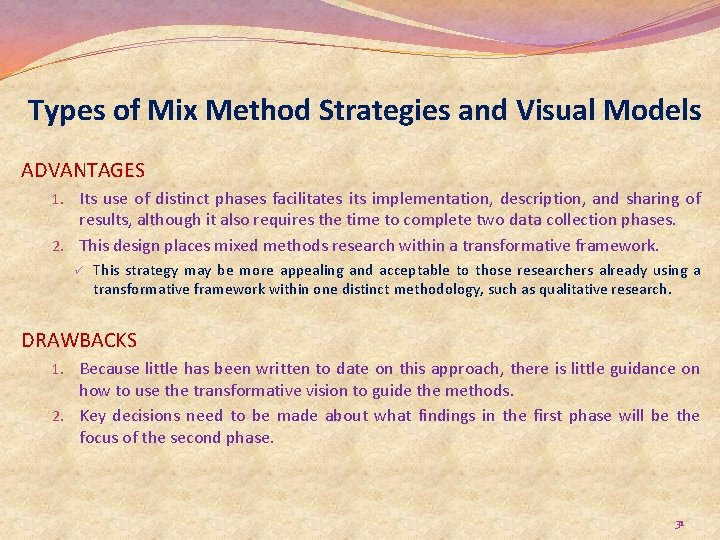 Types of Mix Method Strategies and Visual Models

ADVANTAGES

1. Its use of distinct phases facilitates its implementation, description, and sharing of results, although it also requires the time to complete two data collection phases.

2. This design places mixed methods research within a transformative framework.

✓ This strategy may be more appealing and acceptable to those researchers already using a transformative framework within one distinct methodology, such as qualitative research.

DRAWBACKS

1. Because little has been written to date on this approach, there is little guidance on how to use the transformative vision to guide the methods.

2. Key decisions need to be made about what findings in the first phase will be the focus of the second phase.

31